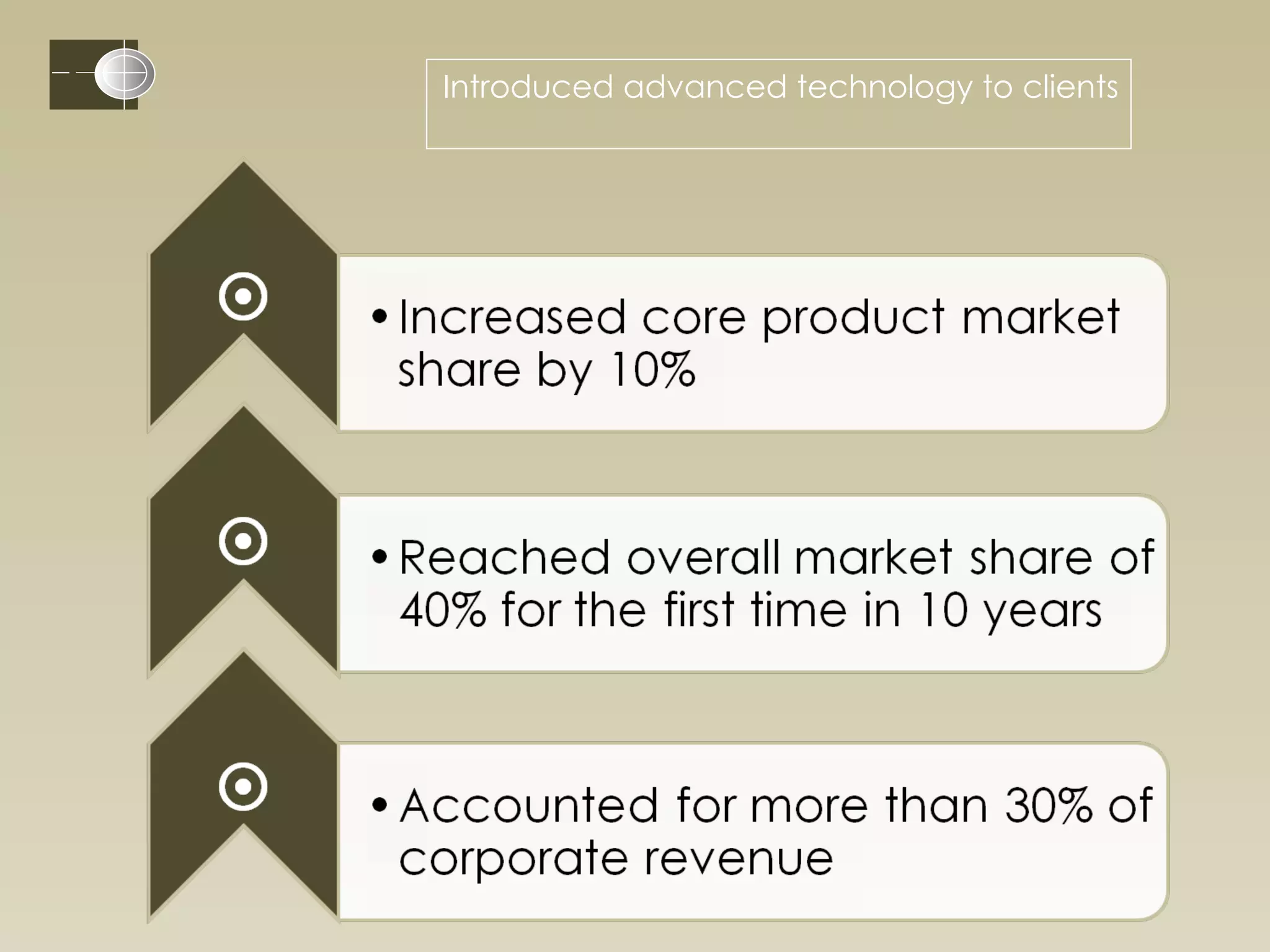 Introduced advanced technology to clients

• Increased core product market share by 10%

• Reached overall market share of 40% for the first time in 10 years

• Accounted for more than 30% of corporate revenue